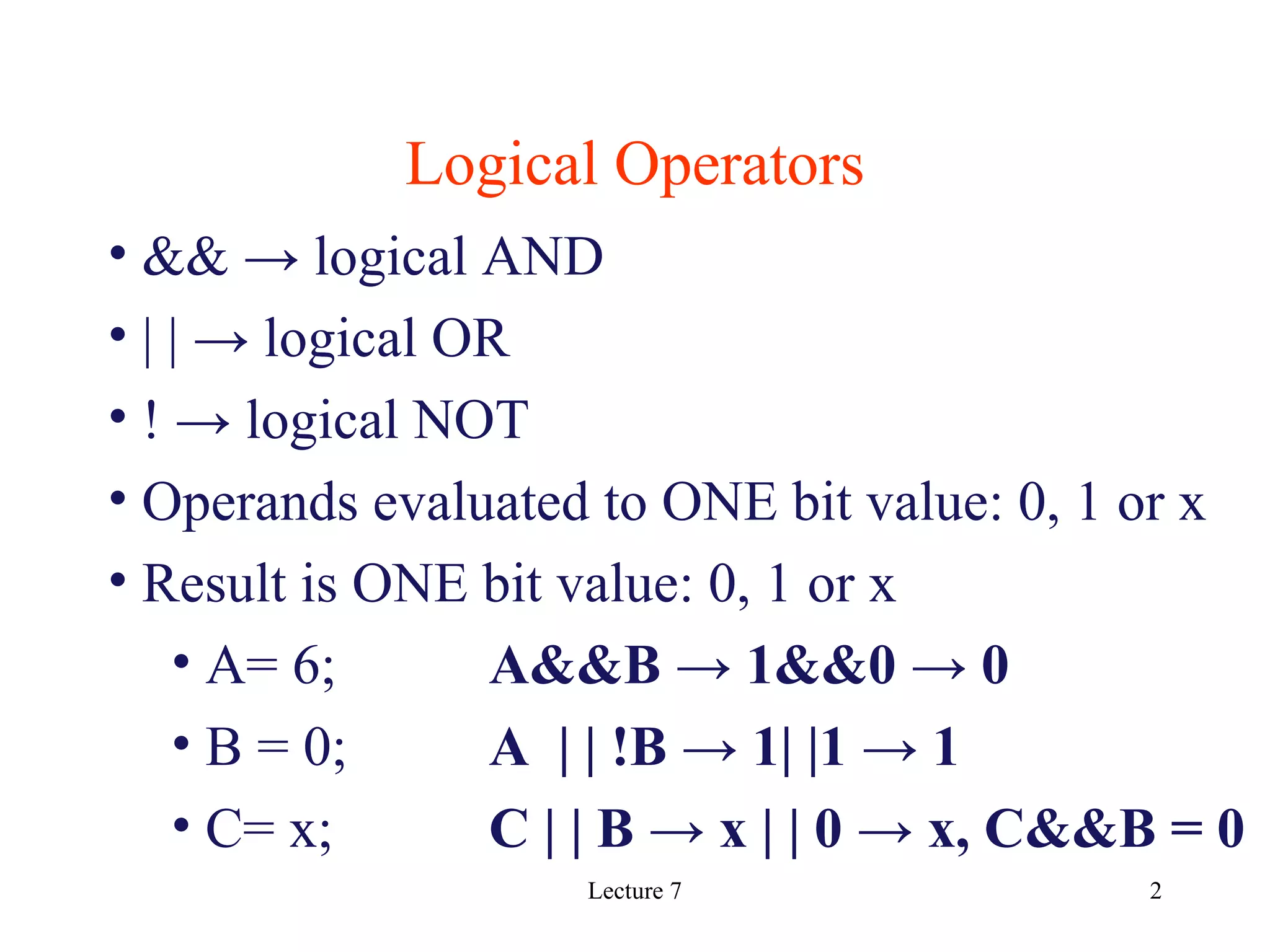 Logical Operators

• && → logical AND
• | | → logical OR
• ! → logical NOT
• Operands evaluated to ONE bit value: 0, 1 or x
• Result is ONE bit value: 0, 1 or x
  • A= 6; A&&B → 1&&0 → 0
  • B = 0; A | | !B → 1| |1 → 1
  • C= x; C | | B → x | | 0 → x, C&&B = 0

Lecture 7

2